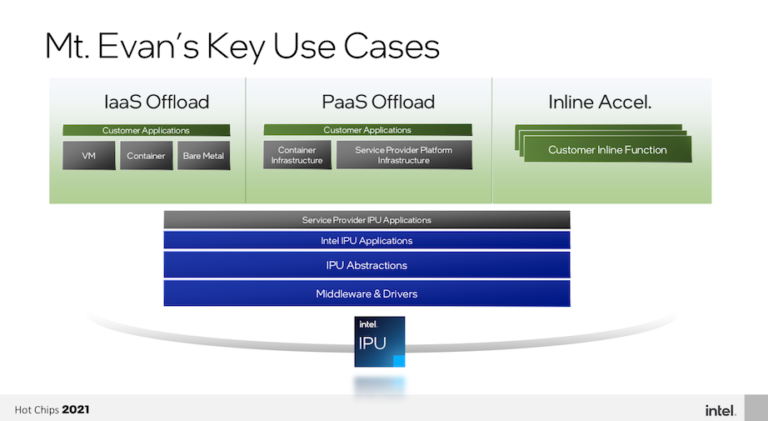 Mt. Evan's Key Use Cases

IaaS Offload

Customer Applications

VM

Container

Bare Metal

PaaS Offload

Customer Applications

Container Infrastructure

Service Provider Platform Infrastructure

Inline Accel.

Customer Inline Function

Service Provider IPU Applications

Intel IPU Applications

IPU Abstractions

Middleware & Drivers

intel.
IPU

Hot Chips 2021

intel.